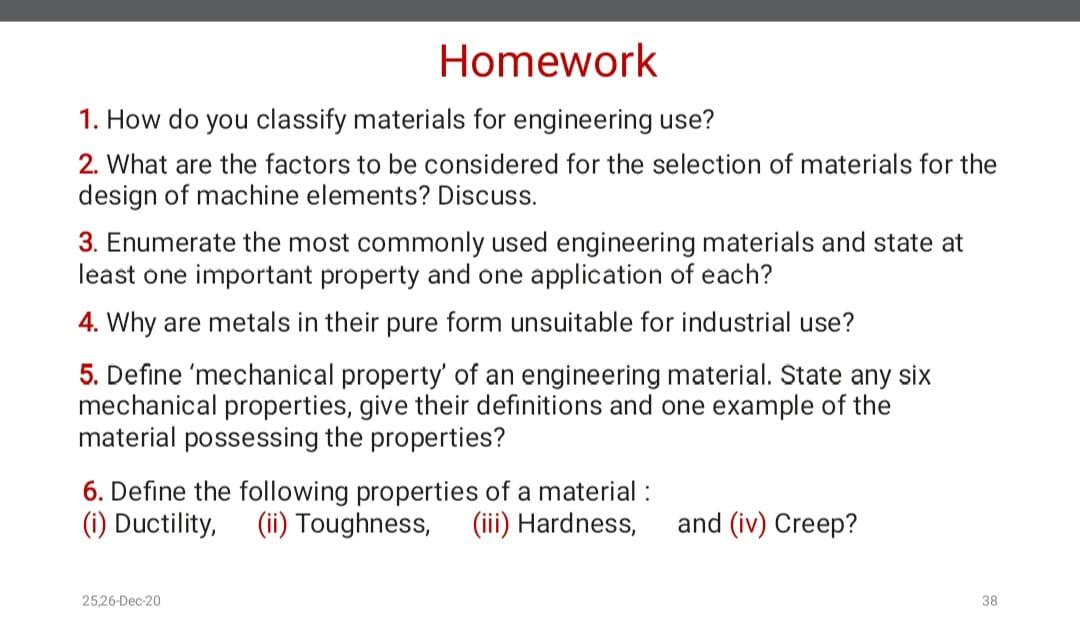 Homework

1. How do you classify materials for engineering use?

2. What are the factors to be considered for the selection of materials for the design of machine elements? Discuss.

3. Enumerate the most commonly used engineering materials and state at least one important property and one application of each?

4. Why are metals in their pure form unsuitable for industrial use?

5. Define 'mechanical property' of an engineering material. State any six mechanical properties, give their definitions and one example of the material possessing the properties?

6. Define the following properties of a material :
(i) Ductility, (ii) Toughness, (iii) Hardness, and (iv) Creep?

25,26-Dec-20

38